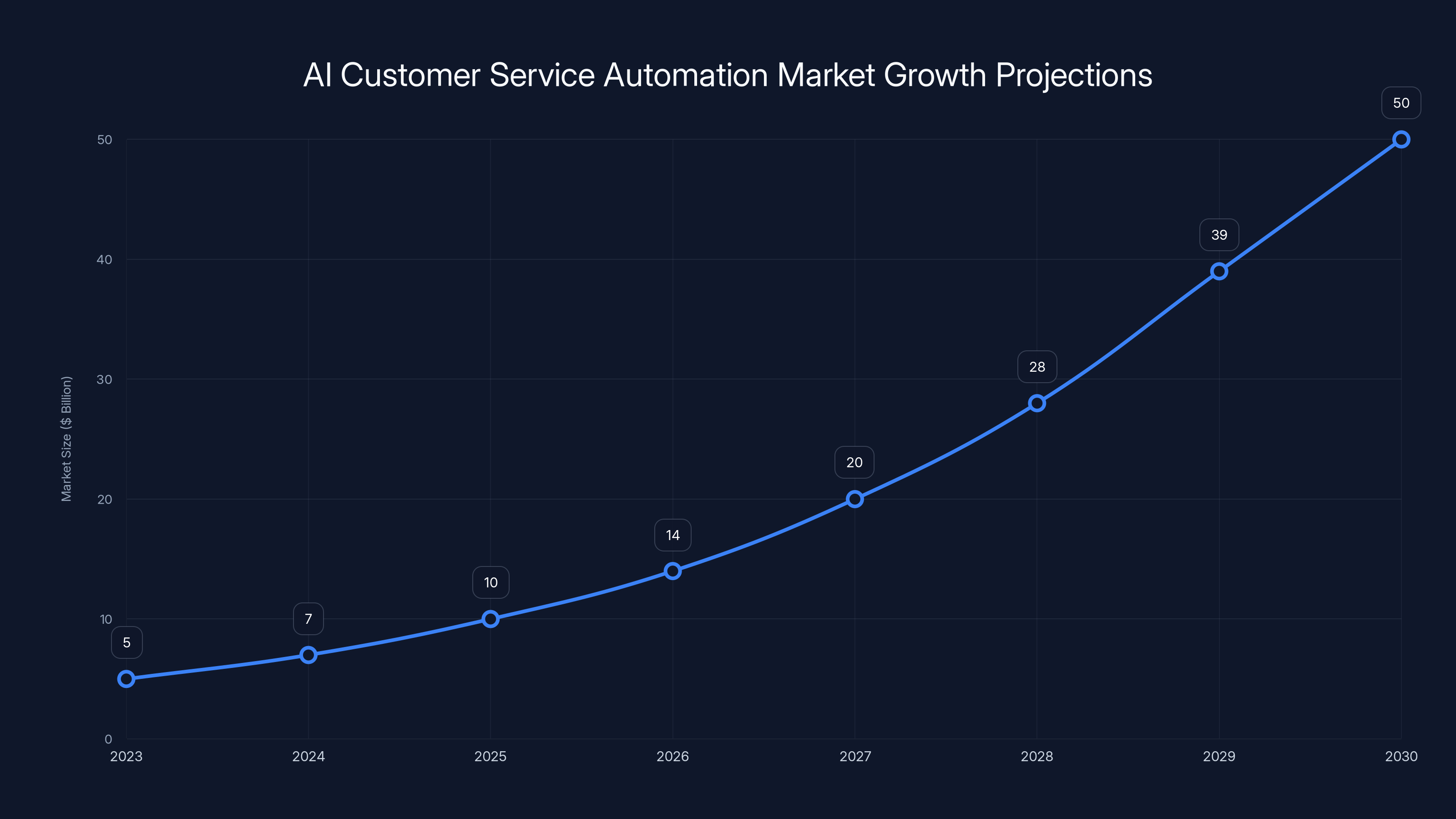 AI Customer Service Automation Market Growth Projections

Market Size ($ Billion)

50
40
30
20
10
0

5
7
10
14
20
28
39
50

2023
2024
2025
2026
2027
2028
2029
2030